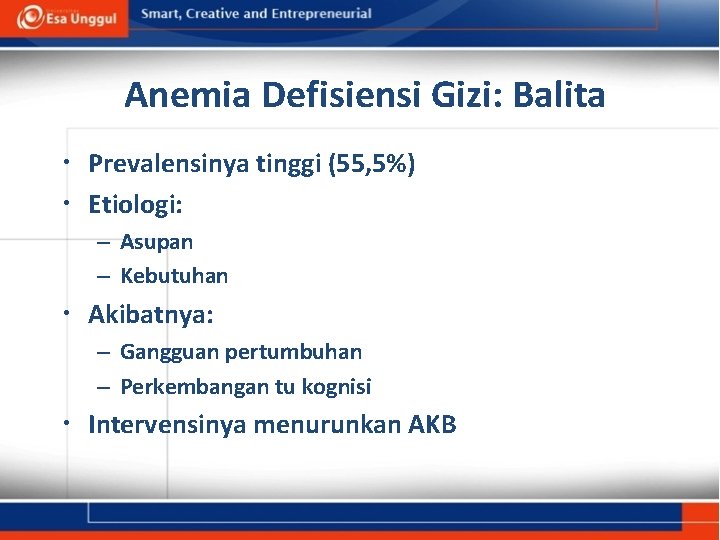 Esa Unggul

Smart, Creative and Entrepreneurial

Anemia Defisiensi Gizi: Balita

• Prevalensinya tinggi (55,5%)
• Etiologi:
– Asupan
– Kebutuhan
• Akibatnya:
– Gangguan pertumbuhan
– Perkembangan tu kognisi
• Intervensinya menurunkan AKB